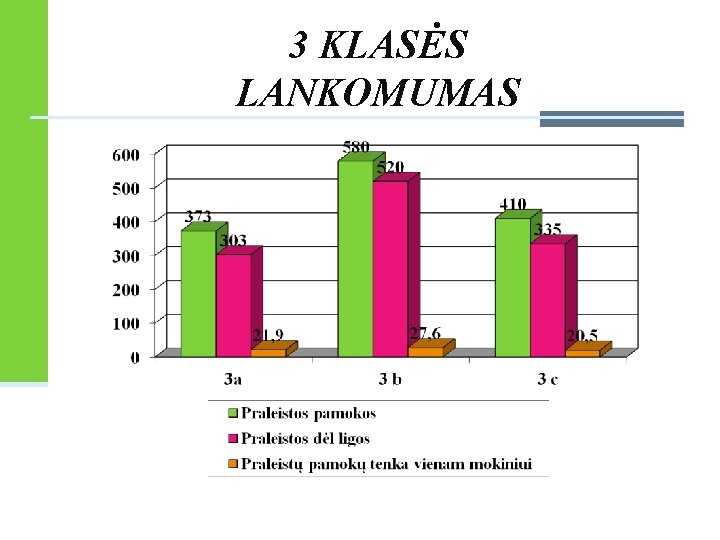 3 KLASĖS LANKOMUMAS

600
500
400
300
200
100
0

373
303
21,9
580
520
27,6
410
335
20,5

3a
3 b
3 c

Praleistos pamokos
Praleistos dėl ligos
Praleistų pamokų tenka vienam mokiniui